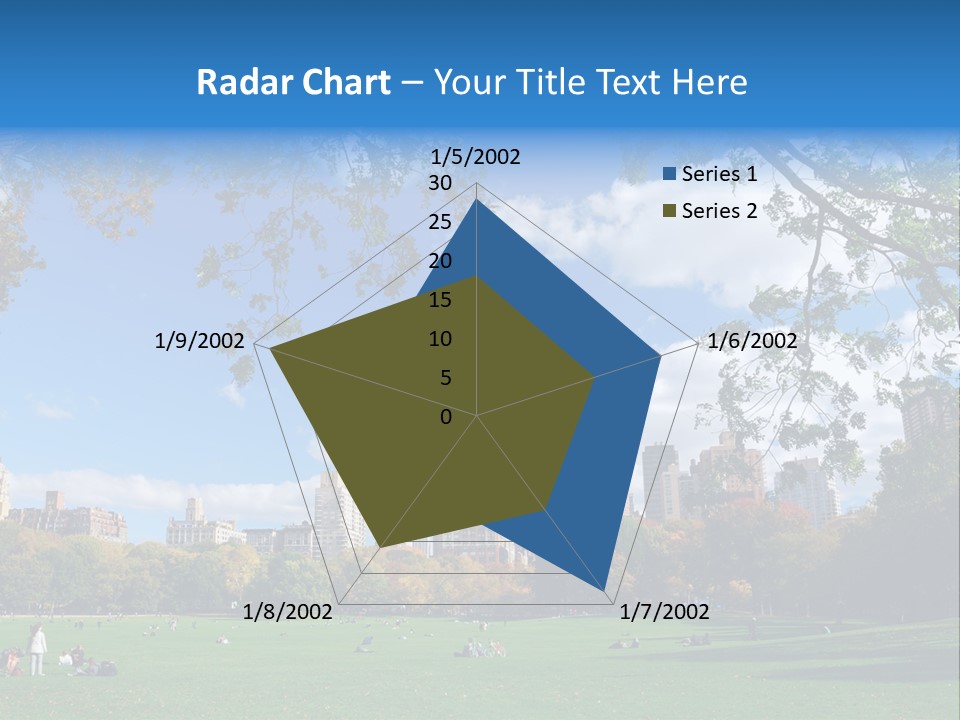 Radar Chart – Your Title Text Here

1/5/2002
30
25
20
15
10
5
0
1/6/2002
1/7/2002
1/8/2002
1/9/2002

Series 1
Series 2